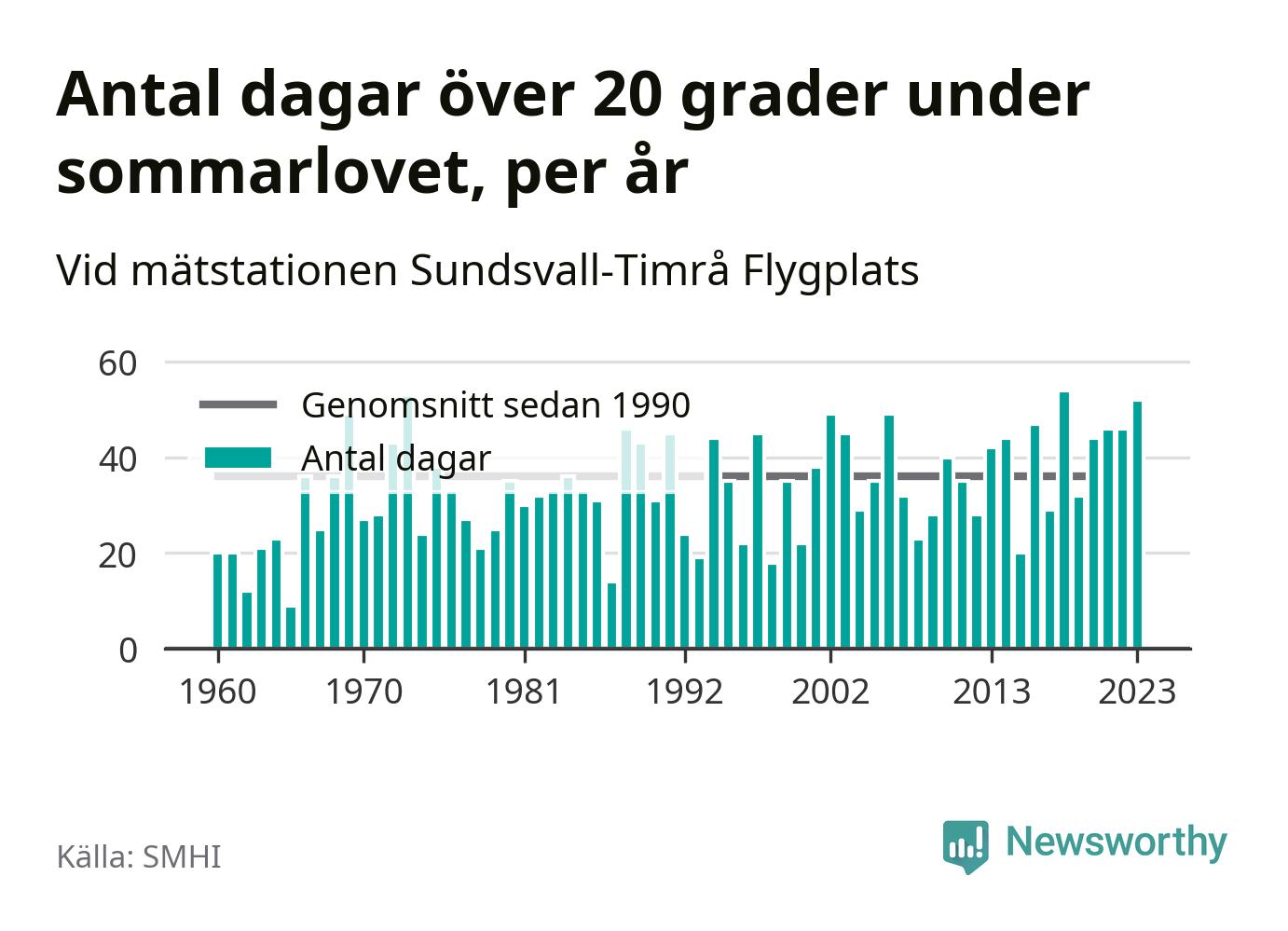 Antal dagar över 20 grader under sommarlovet, per år

Vid mätstationen Sundsvall-Timrå Flygplats

60
40
20
0

Genomsnitt sedan 1990
Antal dagar

1960
1970
1981
1992
2002
2013
2023

Källa: SMHI

Newsworthy